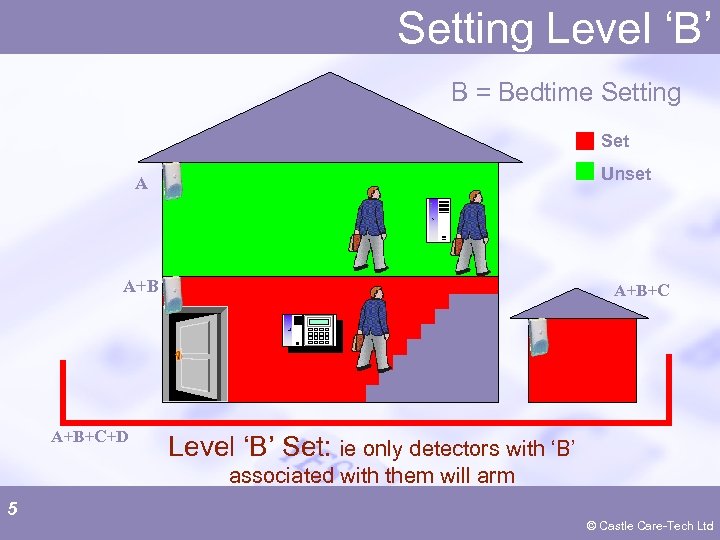 Setting Level ‘B’

B = Bedtime Setting

Set

Unset

A

A+B

A+B+C

A+B+C+D

Level ‘B’ Set: ie only detectors with ‘B’ associated with them will arm

5

© Castle Care-Tech Ltd